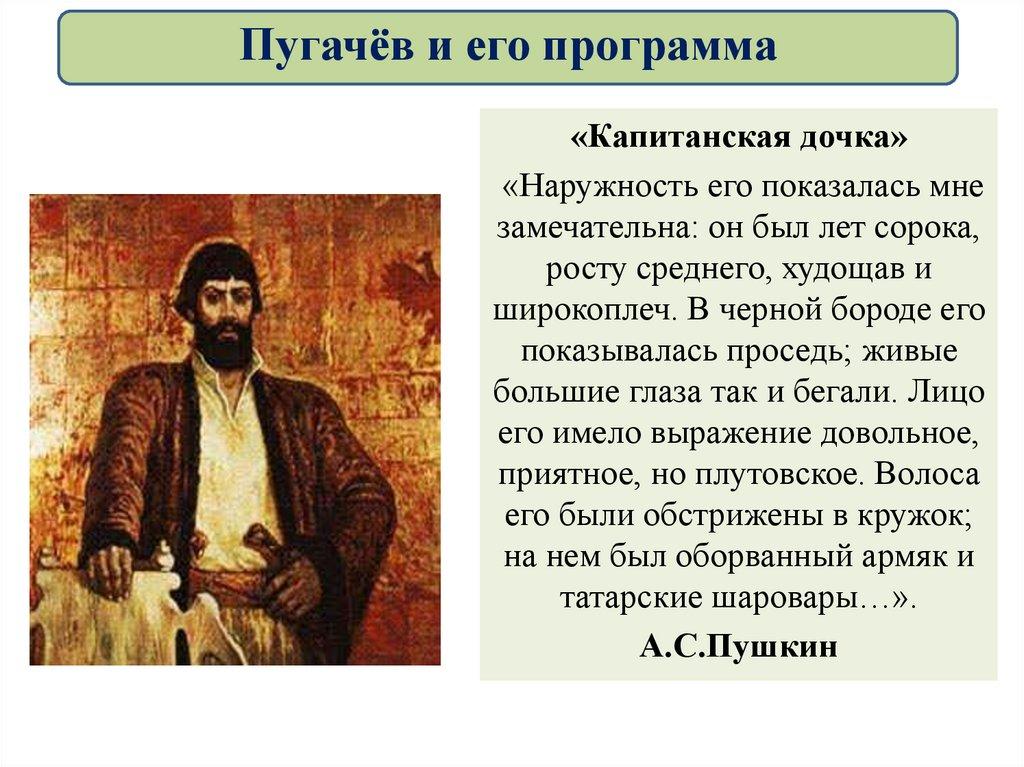 Пугачёв и его программа

«Капитанская дочка»

«Наружность его показалась мне замечательна: он был лет сорока, росту среднего, худощав и широкоплеч. В черной бороде его показывалась проседь; живые большие глаза так и бегали. Лицо его имело выражение довольное, приятное, но плутовское. Волоса его были обстрижены в кружок; на нем был оборванный армяк и татарские шаровары…».

А.С.Пушкин